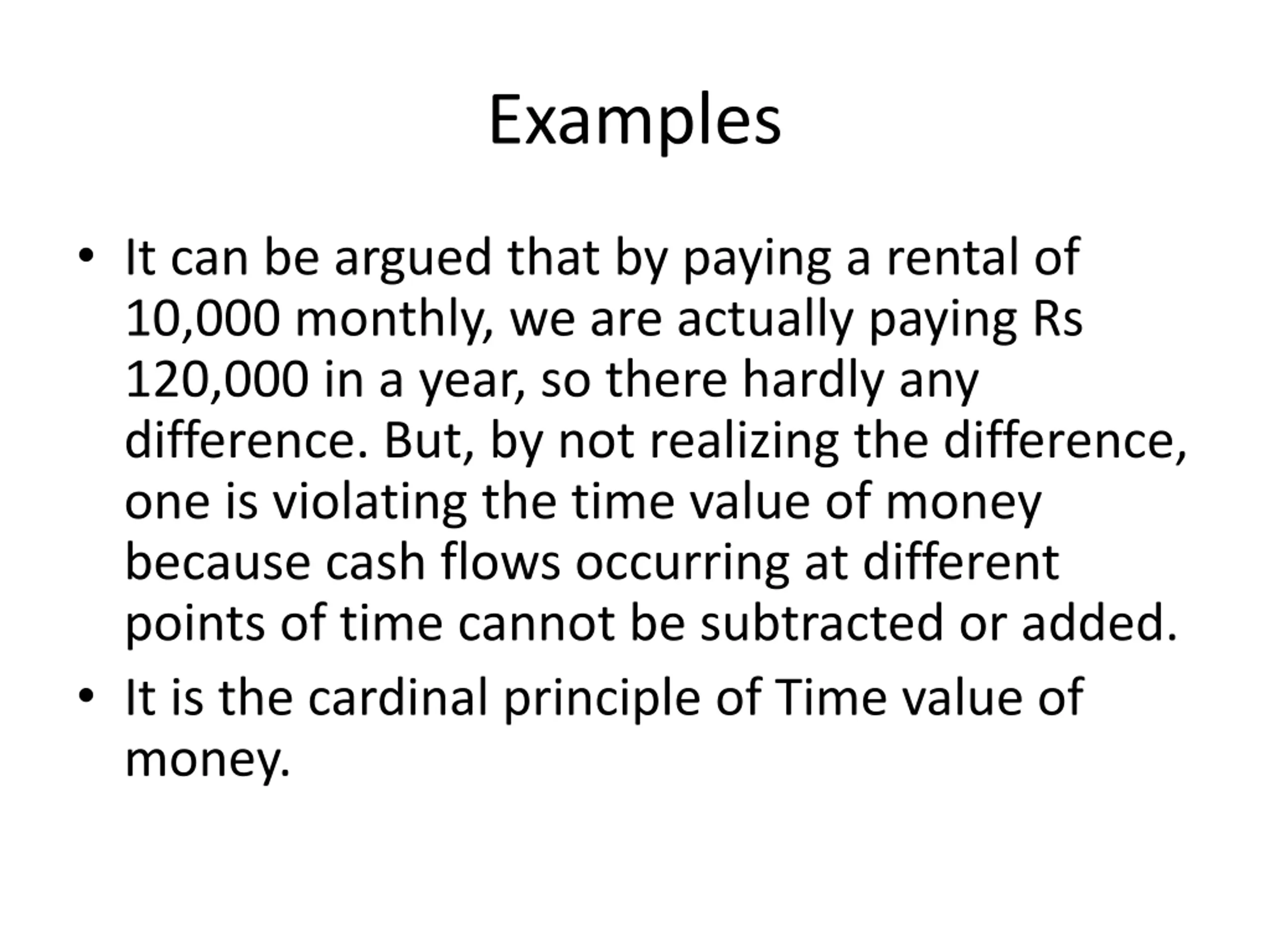 Examples

• It can be argued that by paying a rental of 10,000 monthly, we are actually paying Rs 120,000 in a year, so there hardly any difference. But, by not realizing the difference, one is violating the time value of money because cash flows occurring at different points of time cannot be subtracted or added.

• It is the cardinal principle of Time value of money.